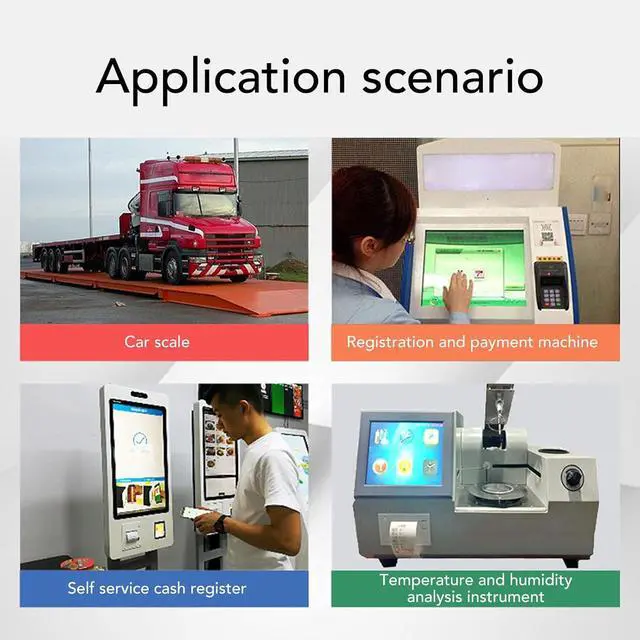 Application scenario

Car scale

Registration and payment machine

Self service cash register

Temperature and humidity analysis instrument